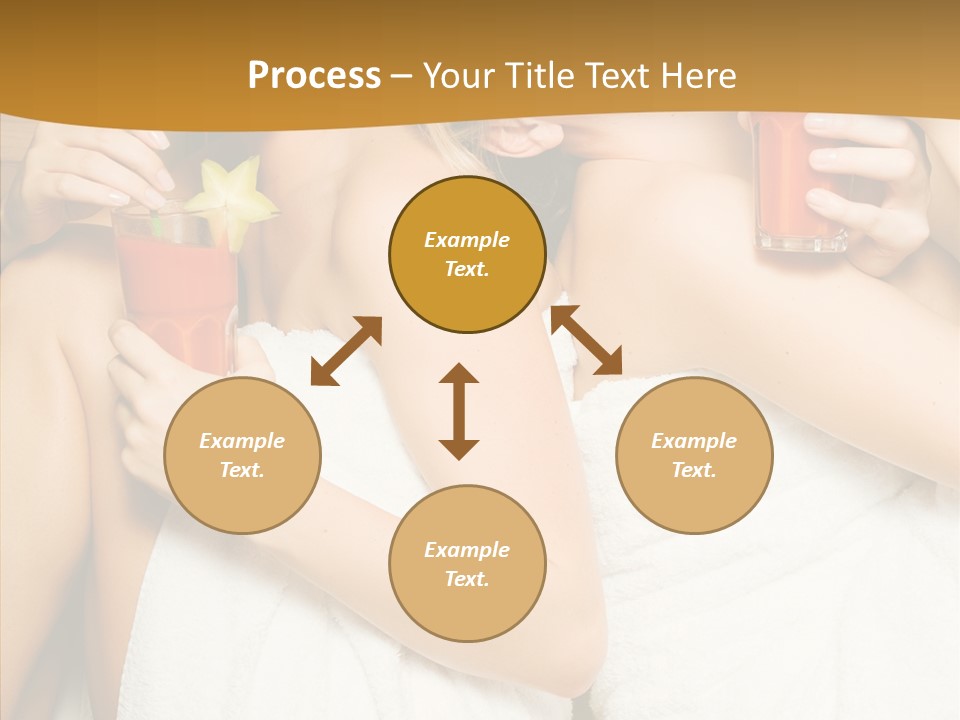 Process – Your Title Text Here

Example Text.

Example Text.

Example Text.

Example Text.